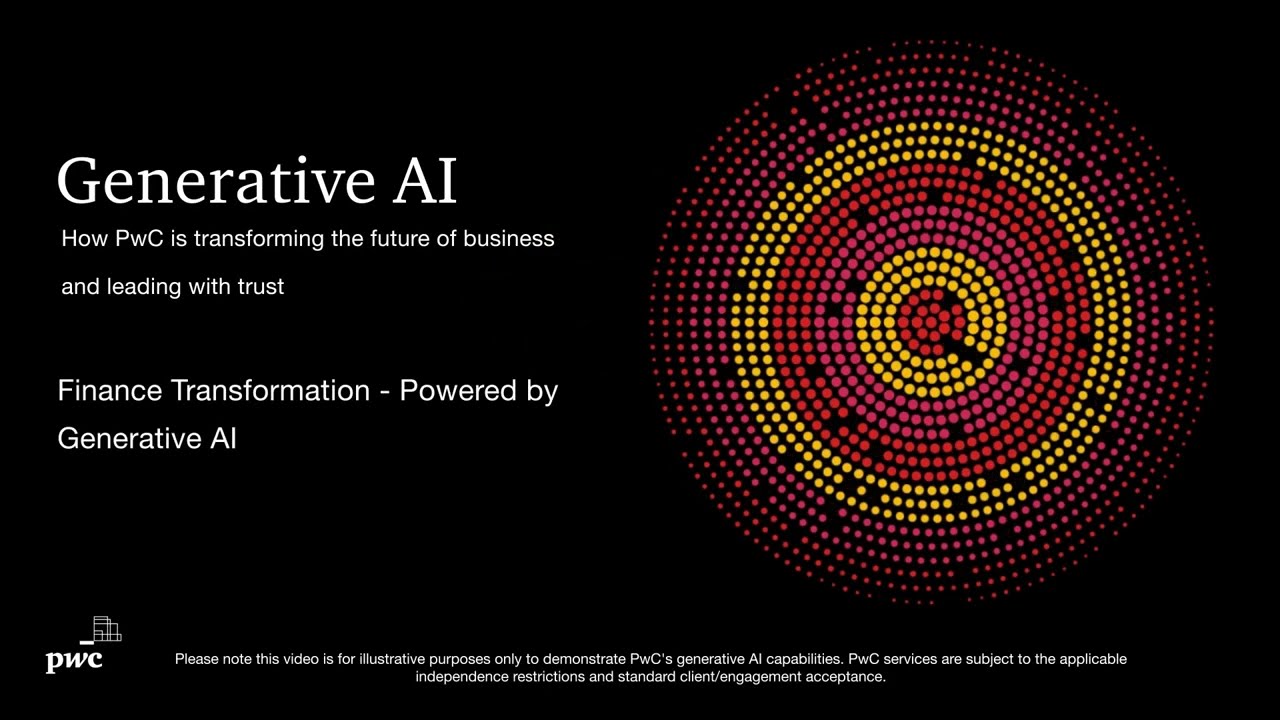 Generative AI

How PwC is transforming the future of business and leading with trust

Finance Transformation - Powered by Generative AI

pwc

Please note this video is for illustrative purposes only to demonstrate PwC's generative AI capabilities. PwC services are subject to the applicable independence restrictions and standard client/engagement acceptance.